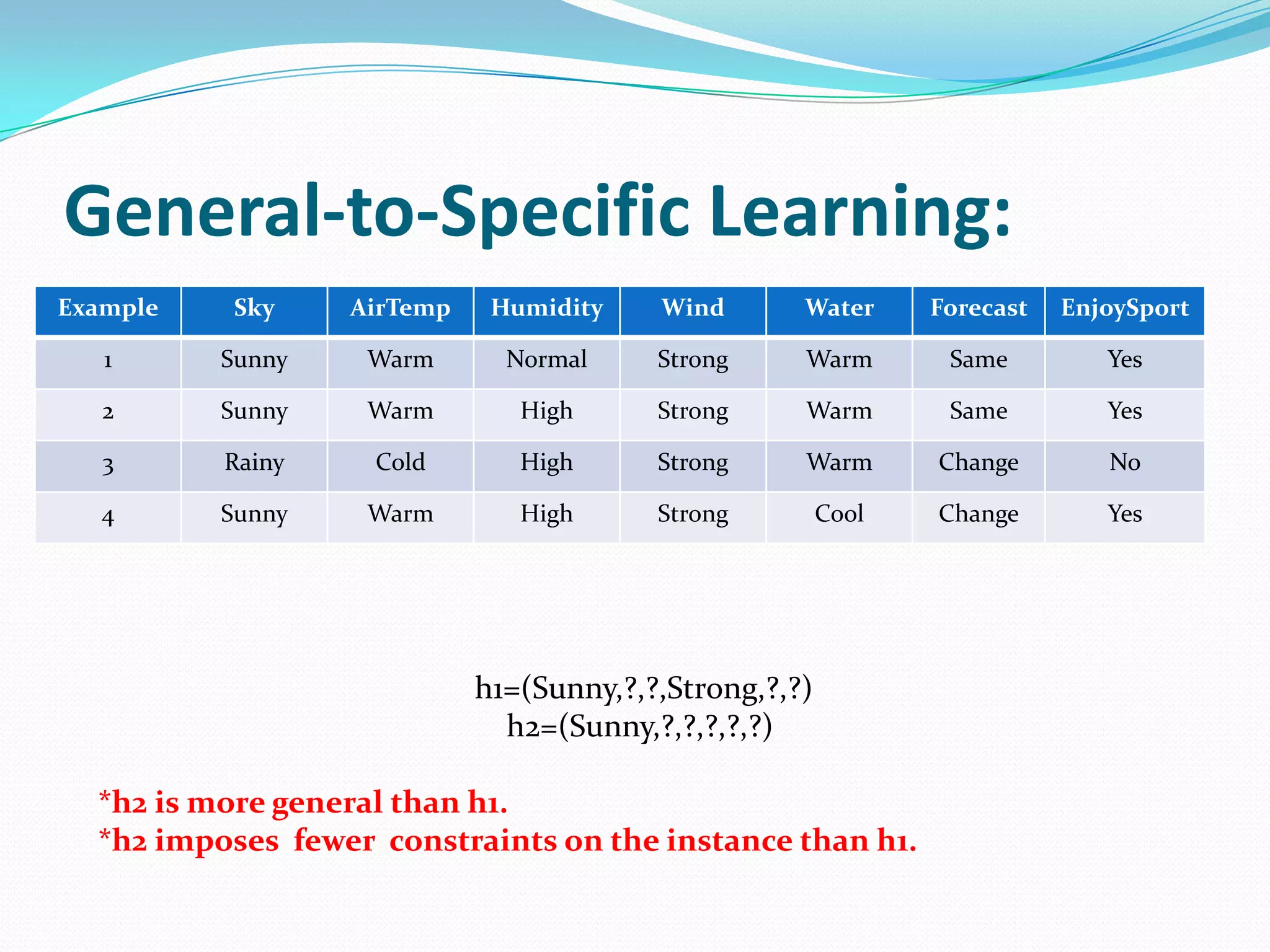 General-to-Specific Learning:

| Example | Sky | AirTemp | Humidity | Wind | Water | Forecast | EnjoySport |
|---|---|---|---|---|---|---|---|
| 1 | Sunny | Warm | Normal | Strong | Warm | Same | Yes |
| 2 | Sunny | Warm | High | Strong | Warm | Same | Yes |
| 3 | Rainy | Cold | High | Strong | Warm | Change | No |
| 4 | Sunny | Warm | High | Strong | Cool | Change | Yes |

h1=(Sunny,?,?,Strong,?,?)
h2=(Sunny,?,?,?,?,?)

*h2 is more general than h1.
*h2 imposes fewer constraints on the instance than h1.